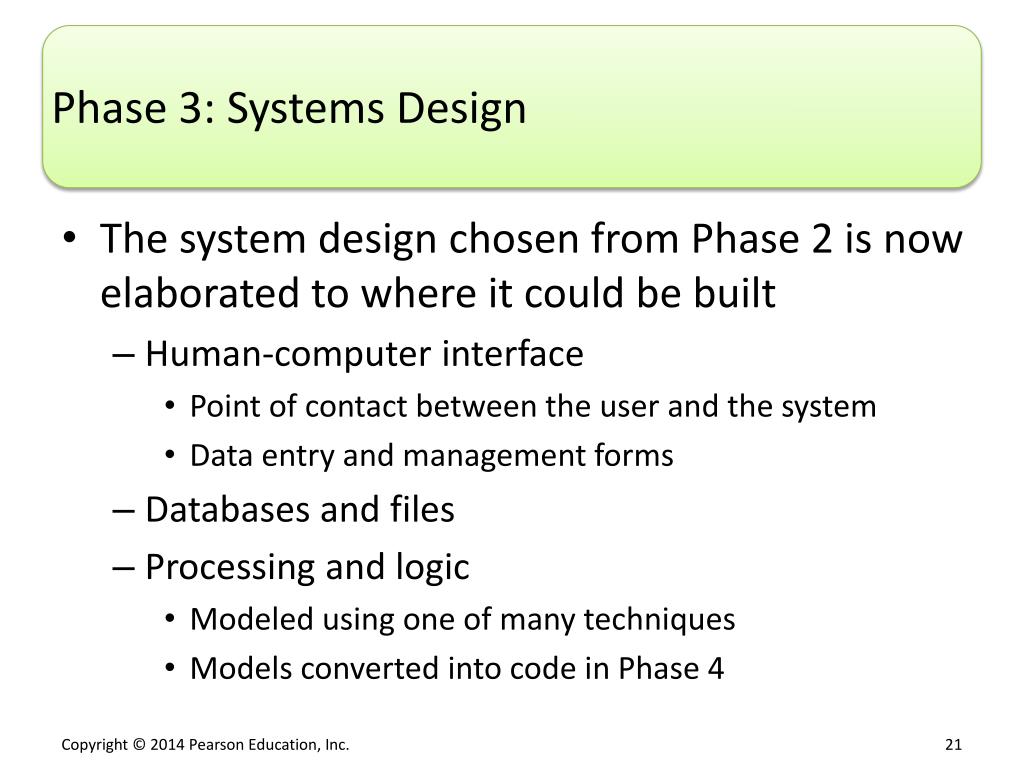 Phase 3: Systems Design

• The system design chosen from Phase 2 is now elaborated to where it could be built
– Human-computer interface
• Point of contact between the user and the system
• Data entry and management forms
– Databases and files
– Processing and logic
• Modeled using one of many techniques
• Models converted into code in Phase 4

Copyright © 2014 Pearson Education, Inc.

21